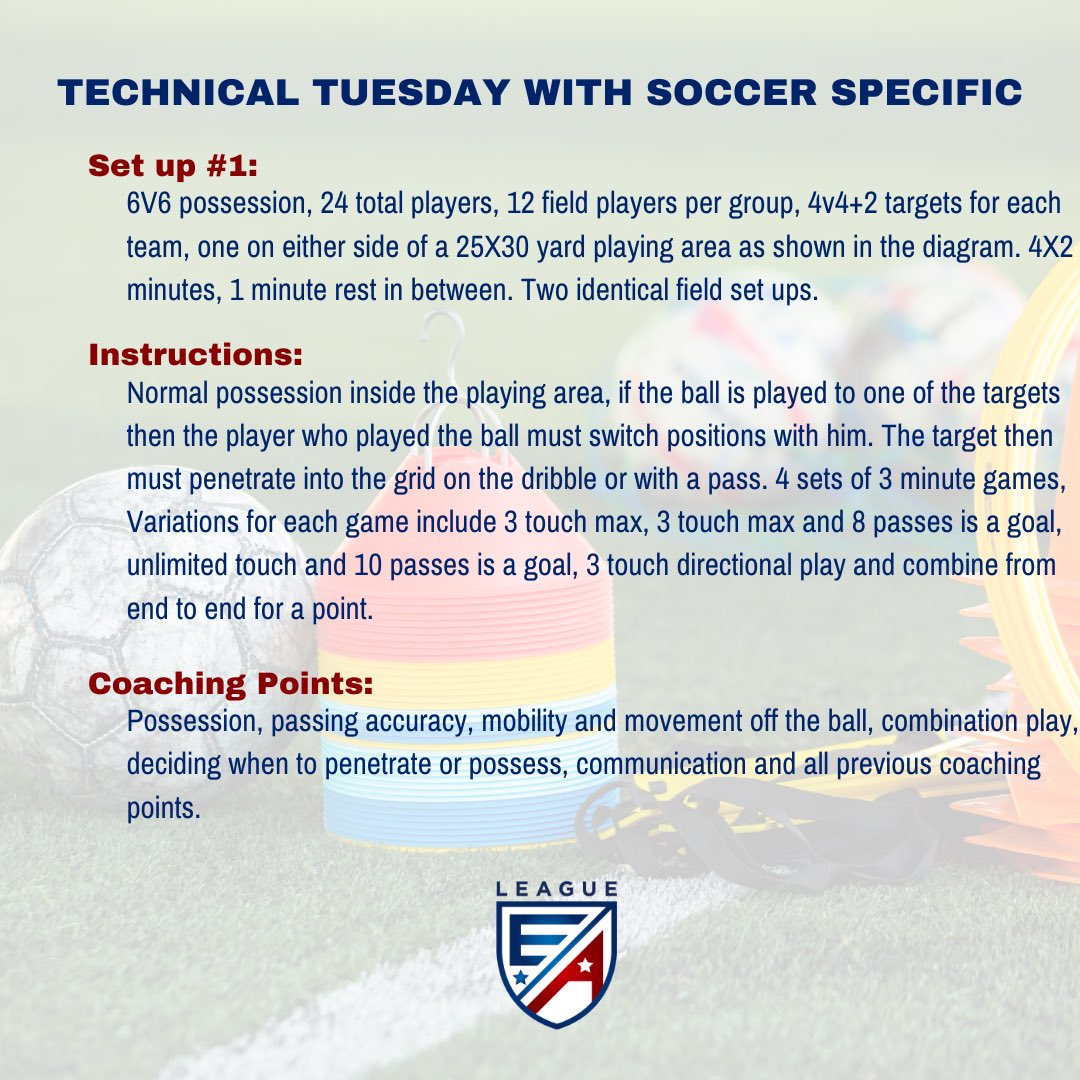 TECHNICAL TUESDAY WITH SOCCER SPECIFIC

Set up #1:

6V6 possession, 24 total players, 12 field players per group, 4v4+2 targets for each team, one on either side of a 25X30 yard playing area as shown in the diagram. 4X2 minutes, 1 minute rest in between. Two identical field set ups.

Instructions:

Normal possession inside the playing area, if the ball is played to one of the targets then the player who played the ball must switch positions with him. The target then must penetrate into the grid on the dribble or with a pass. 4 sets of 3 minute games, Variations for each game include 3 touch max, 3 touch max and 8 passes is a goal, unlimited touch and 10 passes is a goal, 3 touch directional play and combine from end to end for a point.

Coaching Points:

Possession, passing accuracy, mobility and movement off the ball, combination play, deciding when to penetrate or possess, communication and all previous coaching points.

LEAGUE

EA